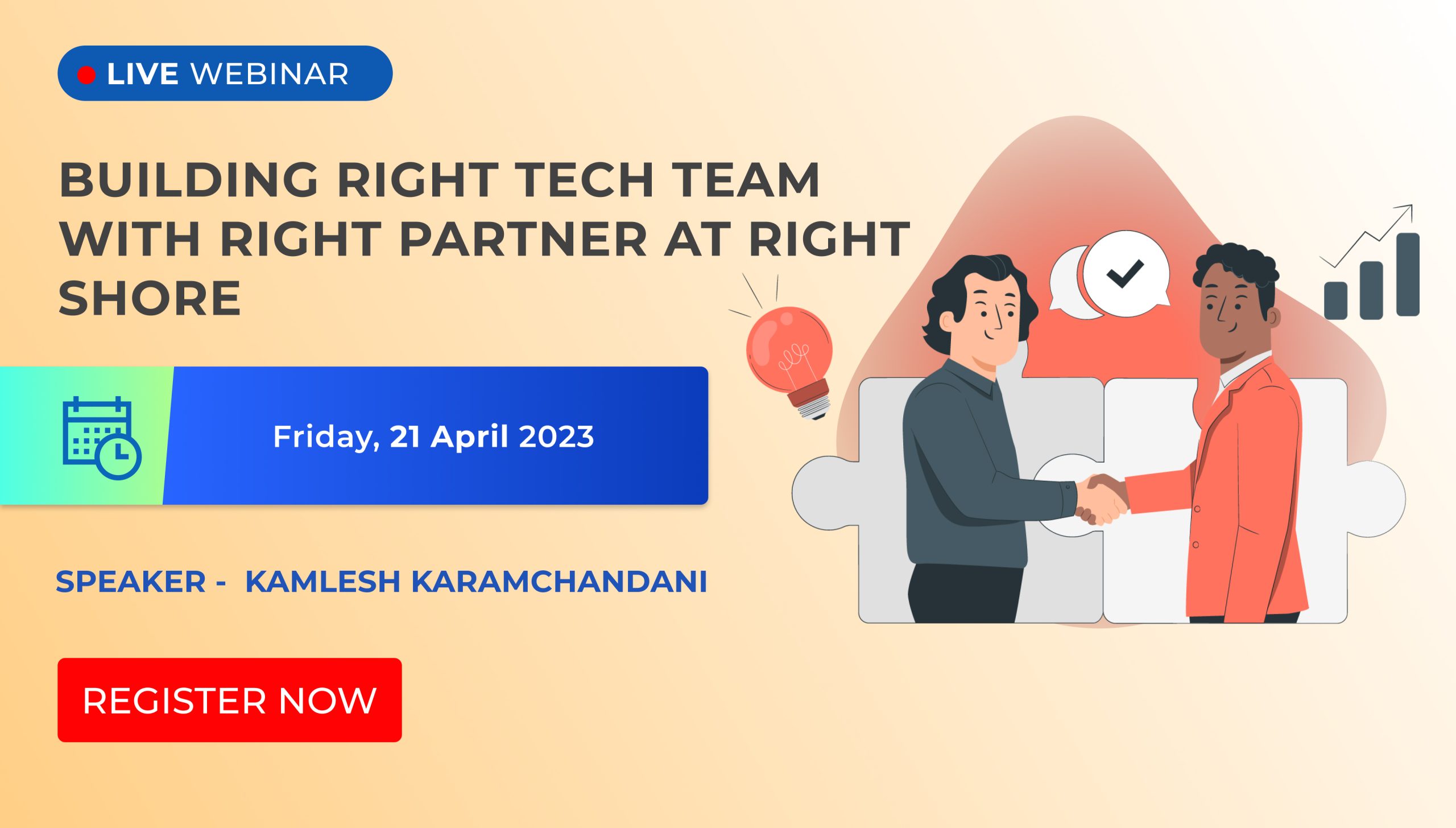 LIVE WEBINAR

BUILDING RIGHT TECH TEAM WITH RIGHT PARTNER AT RIGHT SHORE

Friday, 21 April 2023

SPEAKER - KAMLESH KARAMCHANDANI

REGISTER NOW